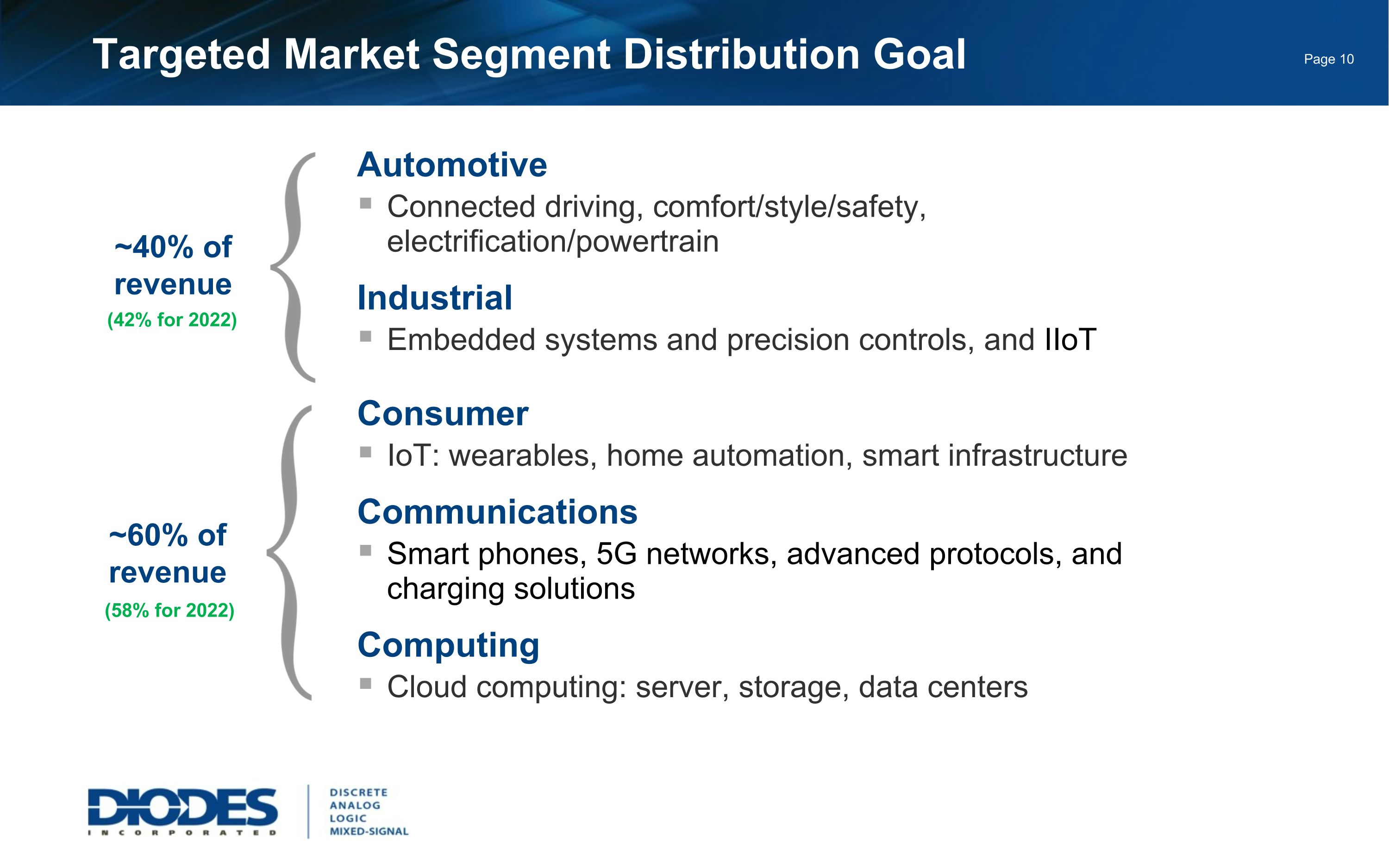 Targeted Market Segment Distribution Goal

Page 10

~40% of revenue
(42% for 2022)

Automotive
▪ Connected driving, comfort/style/safety, electrification/powertrain

Industrial
▪ Embedded systems and precision controls, and IIoT

~60% of revenue
(58% for 2022)

Consumer
▪ IoT: wearables, home automation, smart infrastructure

Communications
▪ Smart phones, 5G networks, advanced protocols, and charging solutions

Computing
▪ Cloud computing: server, storage, data centers

DIODES
INCORPORATED

DISCRETE
ANALOG
LOGIC
MIXED-SIGNAL